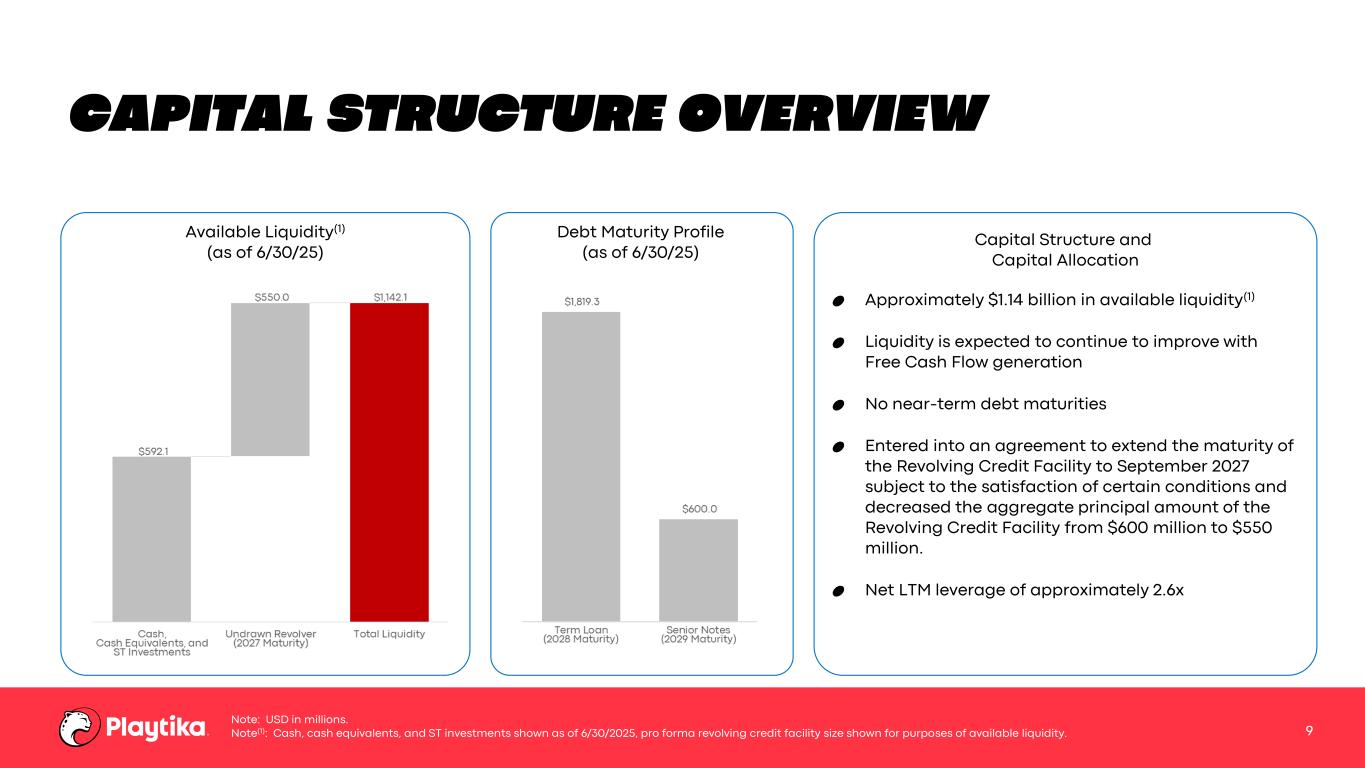 CAPITAL STRUCTURE OVERVIEW

Available Liquidity$^{(1)}$
(as of 6/30/25)

$592.1
$550.0
$1,142.1

Cash, Cash Equivalents, and ST Investments
Undrawn Revolver (2027 Maturity)
Total Liquidity

Debt Maturity Profile
(as of 6/30/25)

$1,819.3
$600.0

Term Loan (2028 Maturity)
Senior Notes (2029 Maturity)

Capital Structure and Capital Allocation

Approximately $1.14 billion in available liquidity$^{(1)}$

Liquidity is expected to continue to improve with Free Cash Flow generation

No near-term debt maturities

Entered into an agreement to extend the maturity of the Revolving Credit Facility to September 2027 subject to the satisfaction of certain conditions and decreased the aggregate principal amount of the Revolving Credit Facility from $600 million to $550 million.

Net LTM leverage of approximately 2.6x

Playtika

Note: USD in millions.
Note$^{(1)}$: Cash, cash equivalents, and ST investments shown as of 6/30/2025, pro forma revolving credit facility size shown for purposes of available liquidity.

9